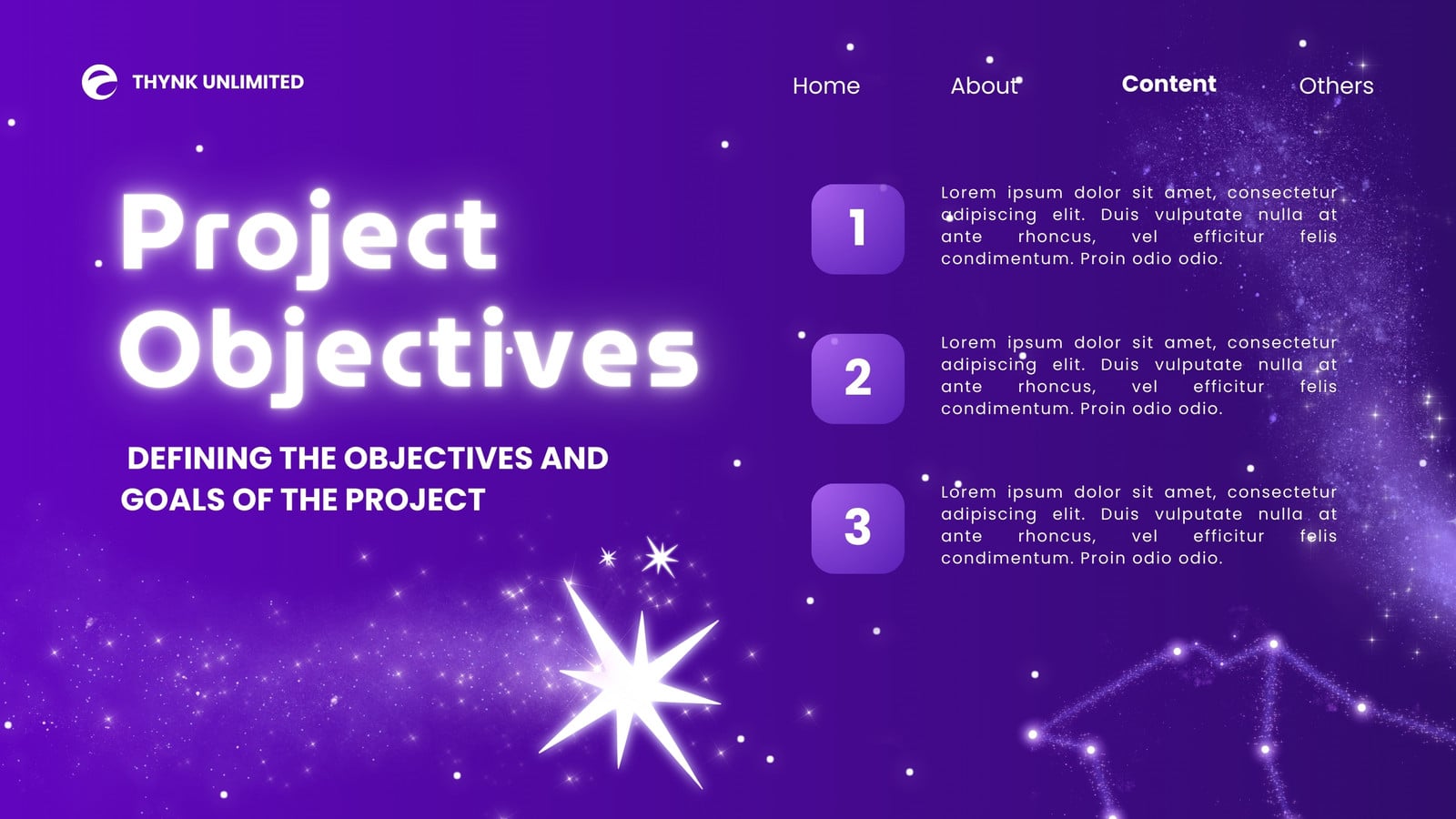 THYNK UNLIMITED

Home

About

Content

Others

Project Objectives

DEFINING THE OBJECTIVES AND GOALS OF THE PROJECT

1

Lorem ipsum dolor sit amet, consectetur adipiscing elit. Duis vulputate nulla at ante rhoncus, vel efficitur felis condimentum. Proin odio odio.

2

Lorem ipsum dolor sit amet, consectetur adipiscing elit. Duis vulputate nulla at ante rhoncus, vel efficitur felis condimentum. Proin odio odio.

3

Lorem ipsum dolor sit amet, consectetur adipiscing elit. Duis vulputate nulla at ante rhoncus, vel efficitur felis condimentum. Proin odio odio.